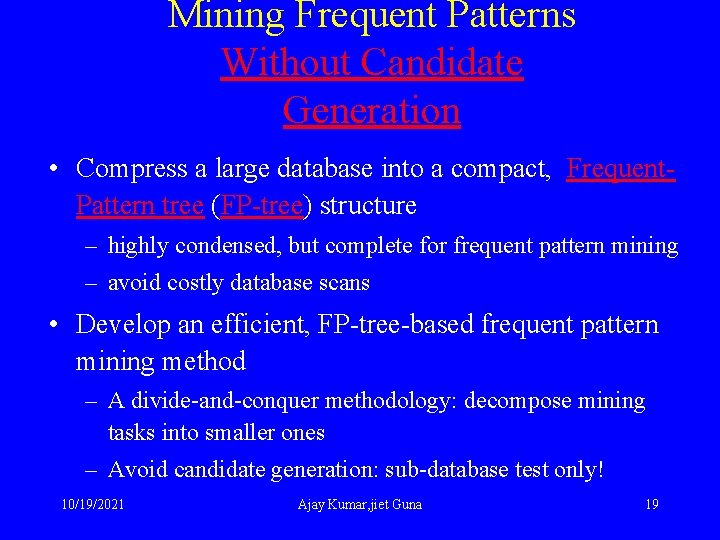 Mining Frequent Patterns Without Candidate Generation

• Compress a large database into a compact, Frequent-Pattern tree (FP-tree) structure

– highly condensed, but complete for frequent pattern mining

– avoid costly database scans

• Develop an efficient, FP-tree-based frequent pattern mining method

– A divide-and-conquer methodology: decompose mining tasks into smaller ones

– Avoid candidate generation: sub-database test only!

10/19/2021

Ajay Kumar,jiet Guna

19